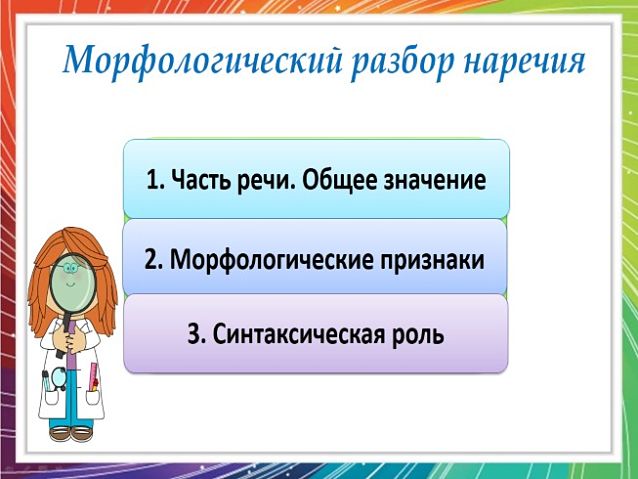 Морфологический разбор наречия

1. Часть речи. Общее значение

2. Морфологические признаки

3. Синтаксическая роль